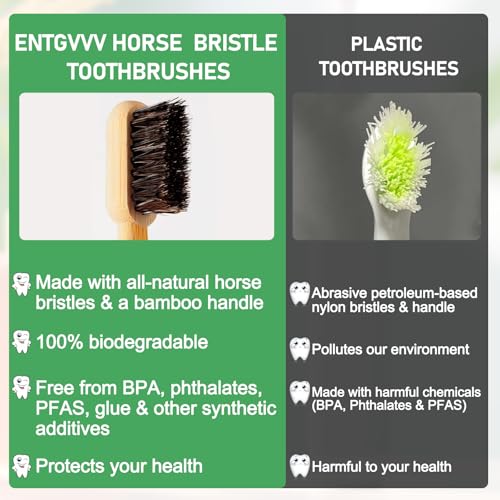 ENTGVVV HORSE BRISTLE TOOTHBRUSHES

Made with all-natural horse bristles & a bamboo handle

100% biodegradable

Free from BPA, phthalates, PFAS, glue & other synthetic additives

Protects your health

PLASTIC TOOTHBRUSHES

Abrasive petroleum-based nylon bristles & handle

Pollutes our environment

Made with harmful chemicals (BPA, Phthalates & PFAS)

Harmful to your health